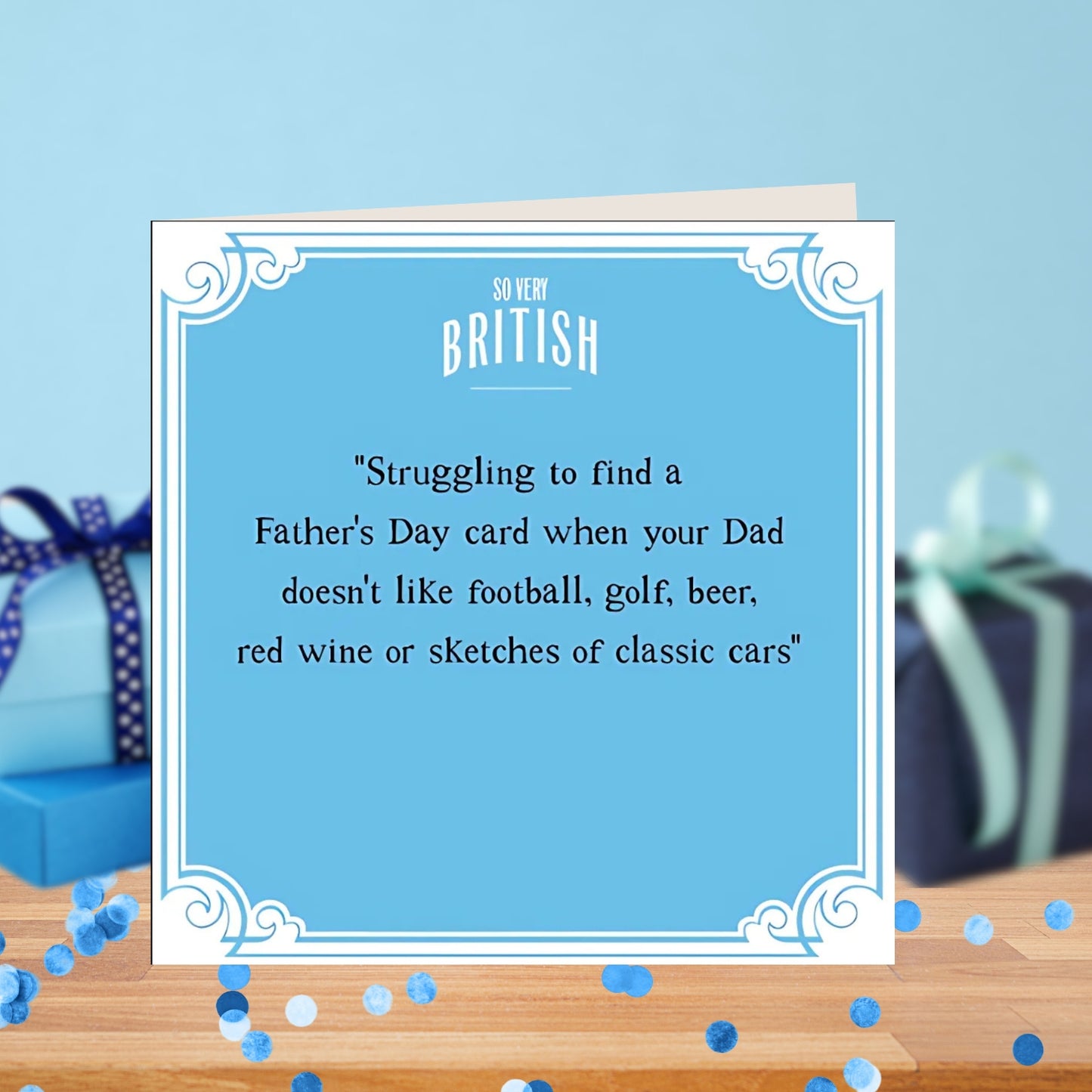 SO VERY
BRITISH

"Struggling to find a Father's Day card when your Dad doesn't like football, golf, beer, red wine or sketches of classic cars"